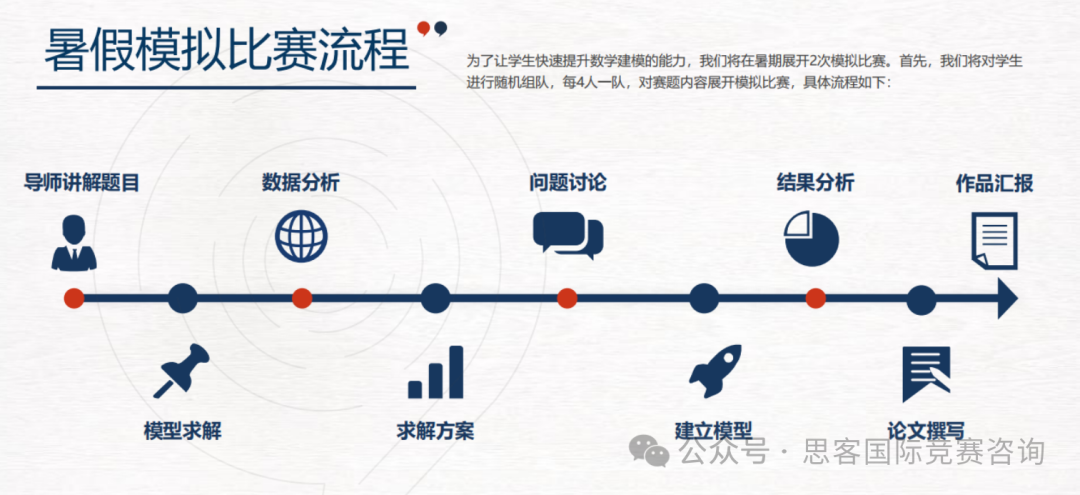 暑假模拟比赛流程

为了让学生快速提升数学建模的能力，我们将在暑期展开2次模拟比赛。首先，我们将对学生进行随机组队，每4人一队，对赛题内容展开模拟比赛，具体流程如下：

导师讲解题目

数据分析

问题讨论

结果分析

作品汇报

模型求解

求解方案

建立模型

论文撰写

公众号 · 思客国际竞赛咨询